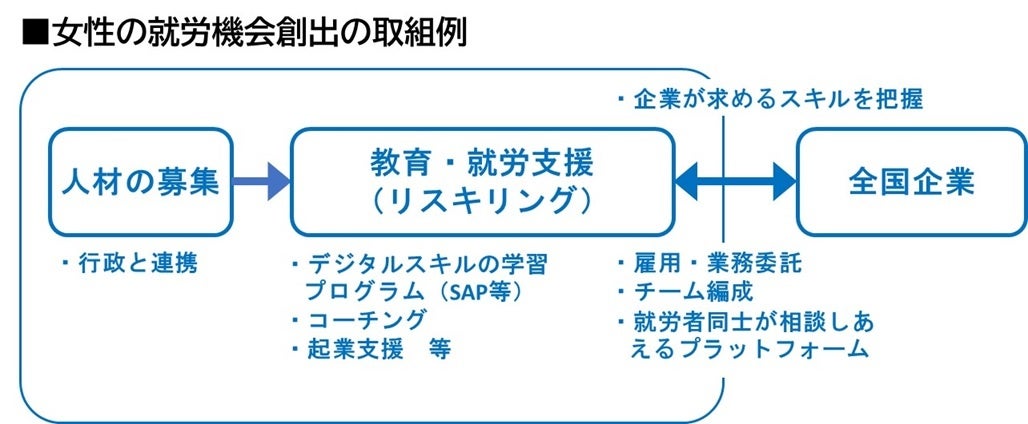 ■女性の就労機会創出の取組例

・企業が求めるスキルを把握

人材の募集

教育・就労支援
（リスキリング）

全国企業

・行政と連携

・デジタルスキルの学習プログラム（SAP等）
・コーチング
・起業支援　等

・雇用・業務委託
・チーム編成
・就労者同士が相談しあえるプラットフォーム